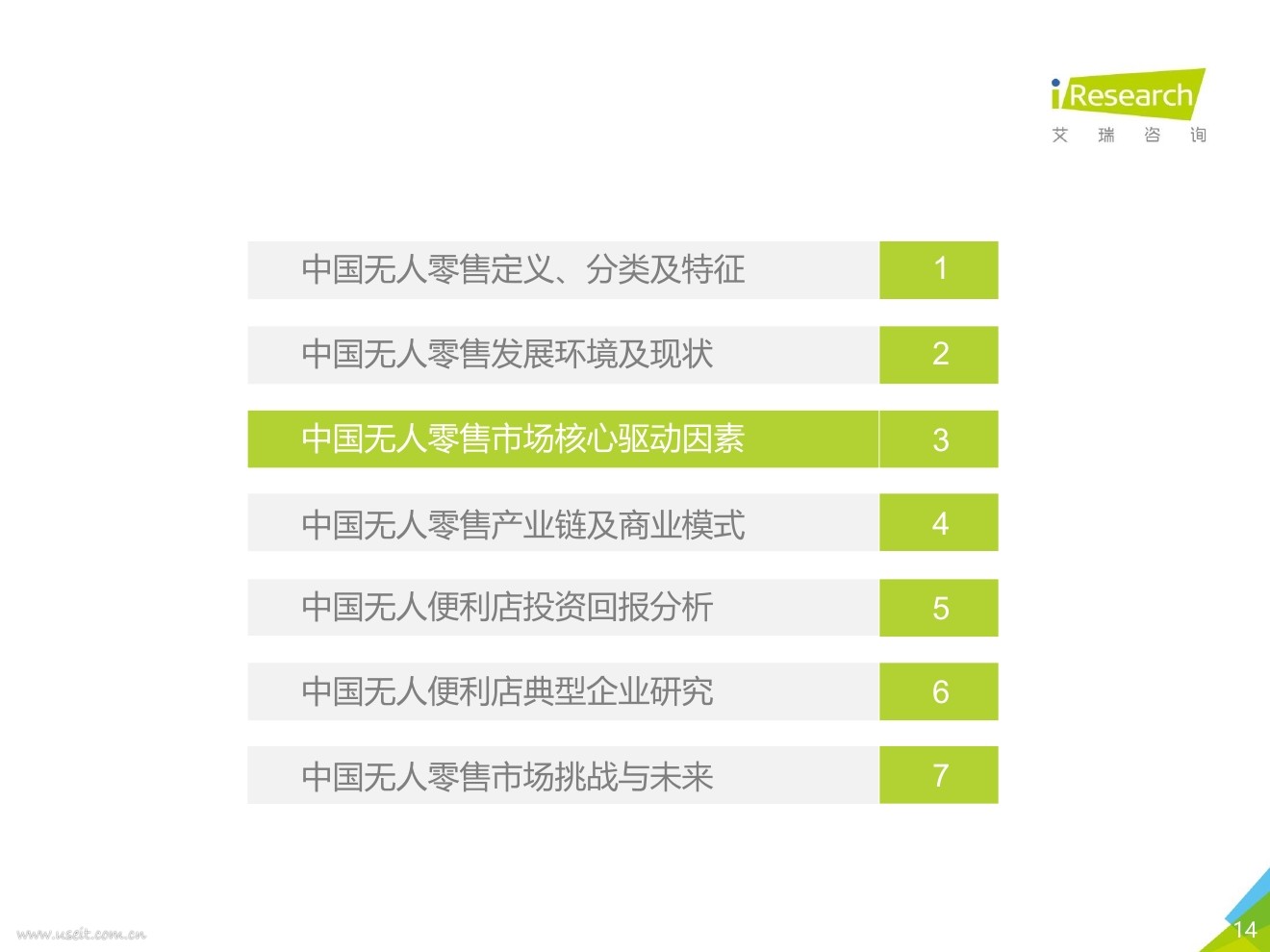 iResearch
艾 瑞 咨 询

中国无人零售定义、分类及特征 1

中国无人零售发展环境及现状 2

中国无人零售市场核心驱动因素 3

中国无人零售产业链及商业模式 4

中国无人便利店投资回报分析 5

中国无人便利店典型企业研究 6

中国无人零售市场挑战与未来 7

www.useit.com.cn

14